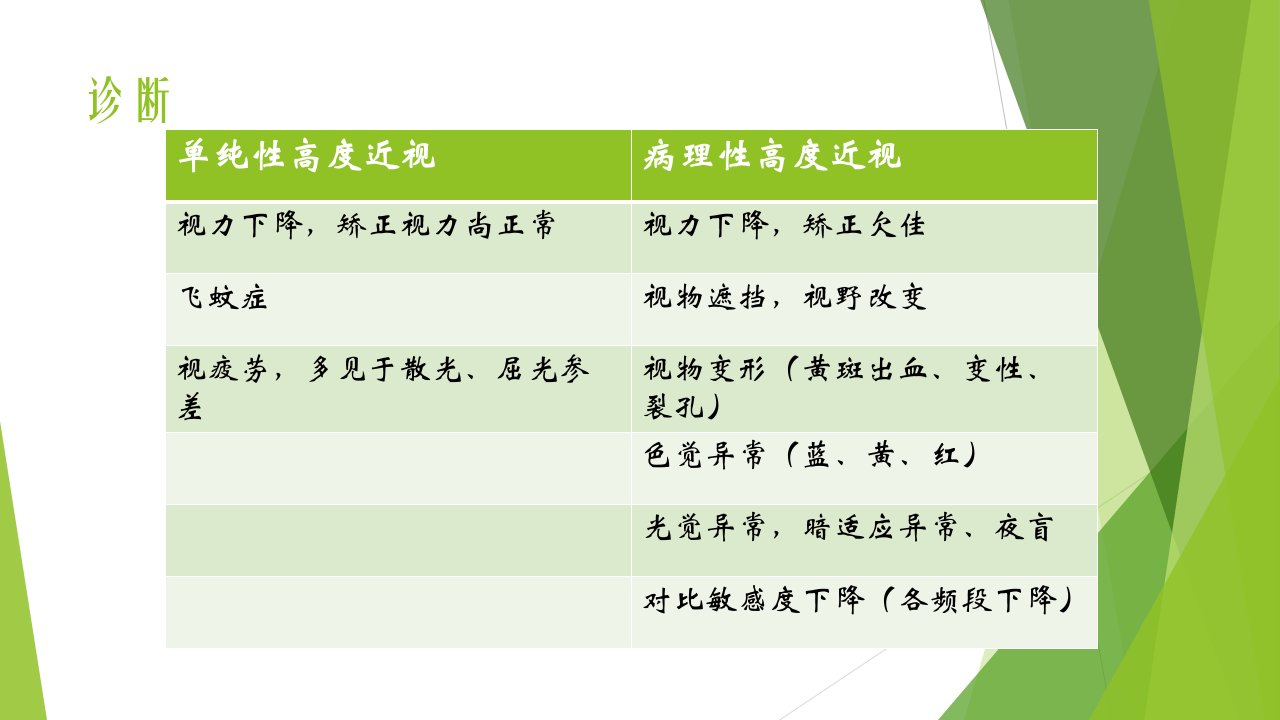 诊断

| 单纯性高度近视 | 病理性高度近视 |
|---|---|
| 视力下降，矫正视力尚正常 | 视力下降，矫正欠佳 |
| 飞蚊症 | 视物遮挡，视野改变 |
| 视疲劳，多见于散光、屈光参差 | 视物变形（黄斑出血、变性、裂孔） |
| | 色觉异常（蓝、黄、红） |
| | 光觉异常，暗适应异常、夜盲 |
| | 对比敏感度下降（各频段下降） |